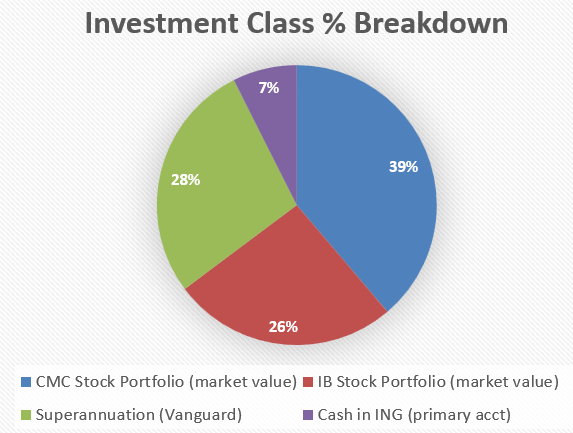 Investment Class % Breakdown

7%

39%

28%

26%

CMC Stock Portfolio (market value)
IB Stock Portfolio (market value)
Superannuation (Vanguard)
Cash in ING (primary acct)